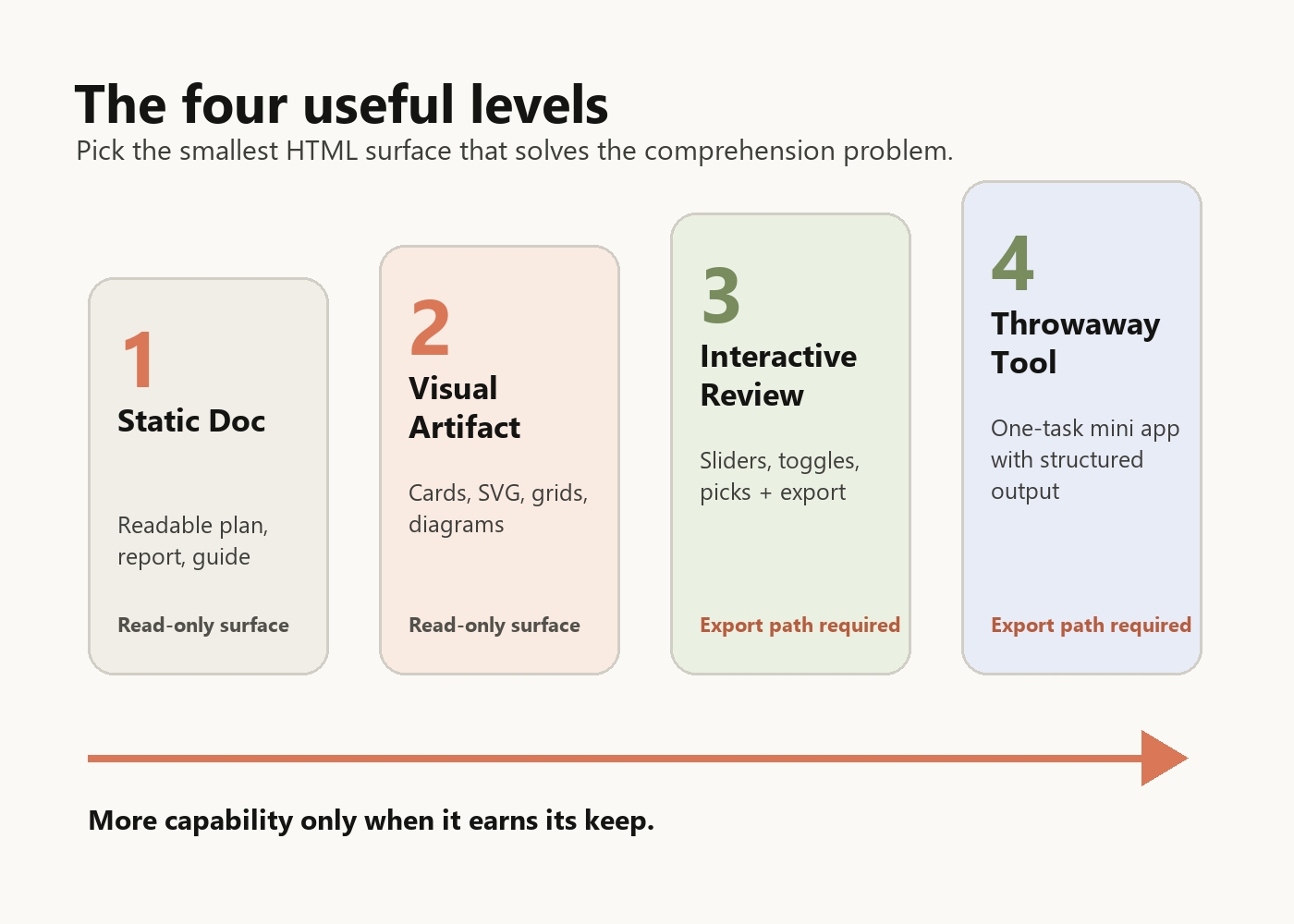 The four useful levels

Pick the smallest HTML surface that solves the comprehension problem.

1
Static Doc

Readable plan, report, guide

Read-only surface

2
Visual Artifact

Cards, SVG, grids, diagrams

Read-only surface

3
Interactive Review

Sliders, toggles, picks + export

Export path required

4
Throwaway Tool

One-task mini app with structured output

Export path required

More capability only when it earns its keep.